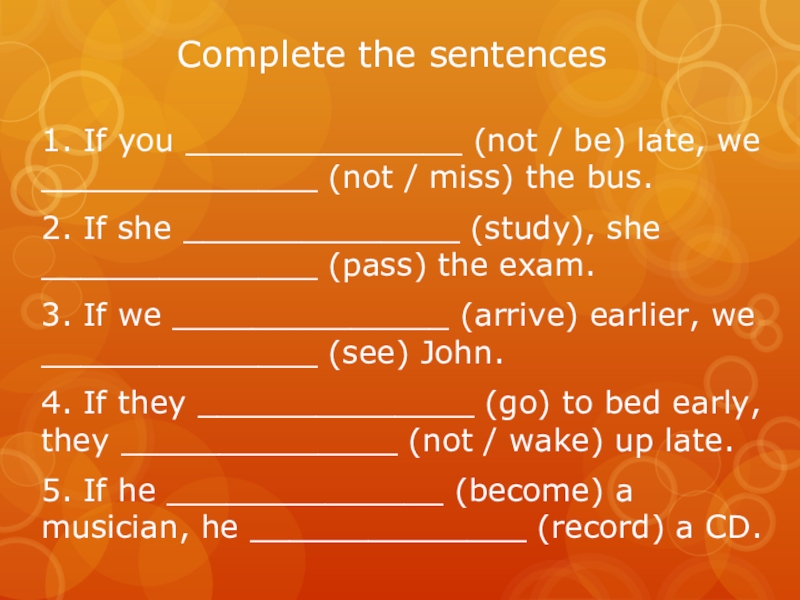 Complete the sentences

1. If you _______________ (not / be) late, we _______________ (not / miss) the bus.

2. If she _______________ (study), she _______________ (pass) the exam.

3. If we _______________ (arrive) earlier, we _______________ (see) John.

4. If they _______________ (go) to bed early, they _______________ (not / wake) up late.

5. If he _______________ (become) a musician, he _______________ (record) a CD.